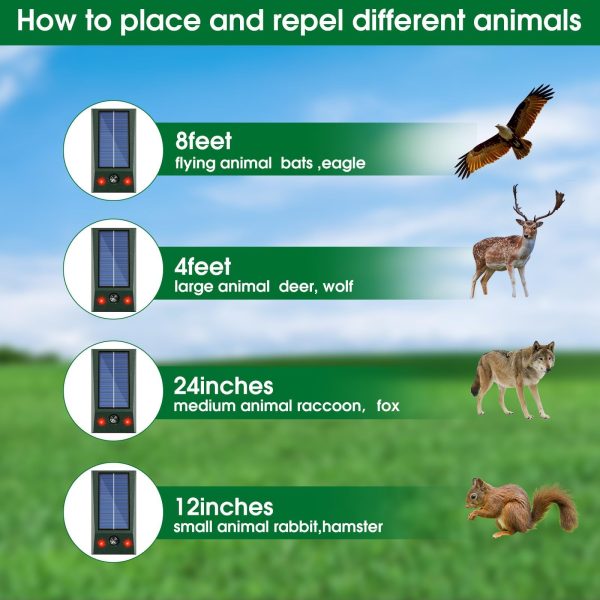 How to place and repel different animals

8feet
flying animal bats ,eagle

4feet
large animal deer, wolf

24inches
medium animal raccoon, fox

12inches
small animal rabbit,hamster